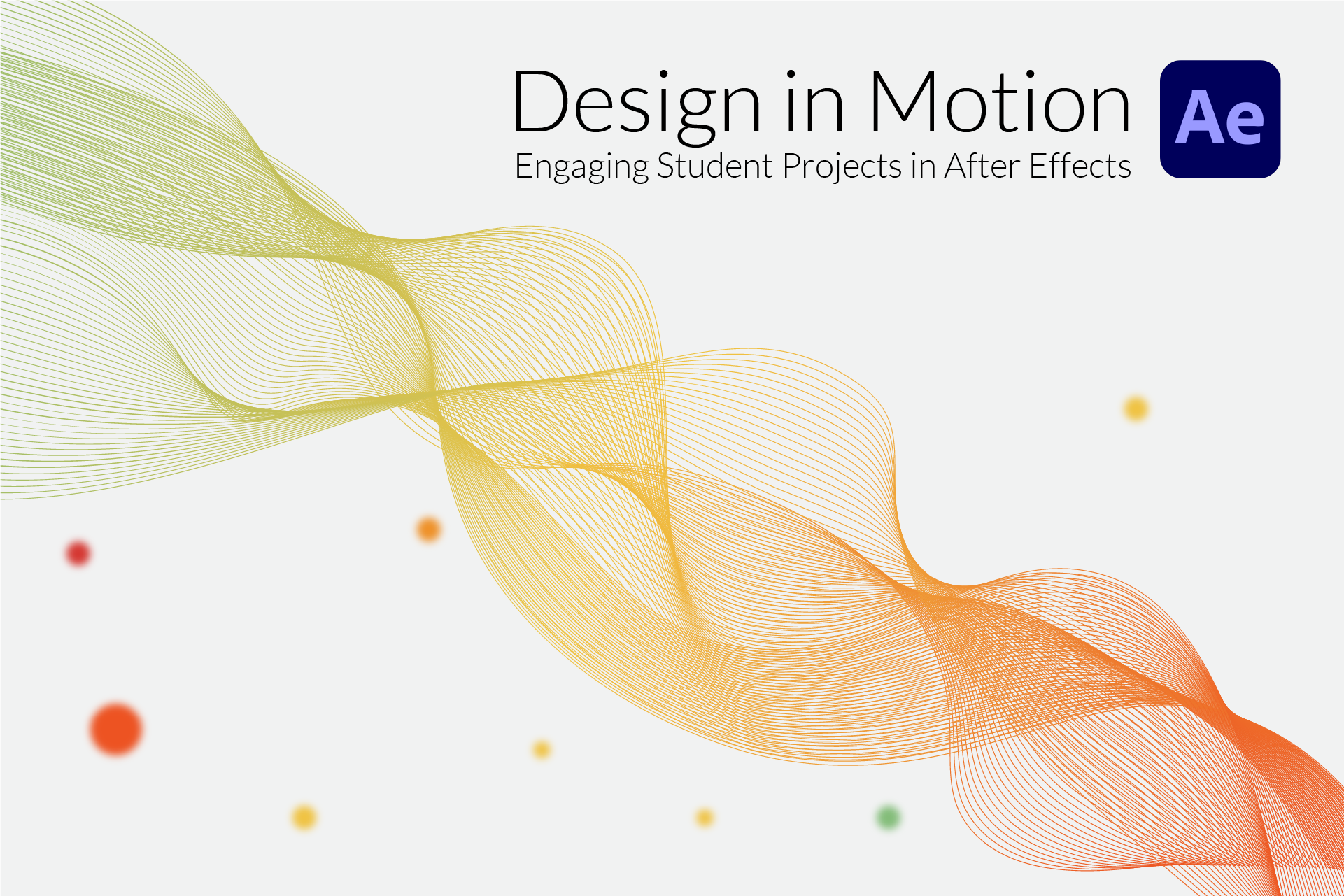 Design in Motion
Engaging Student Projects in After Effects

Ae